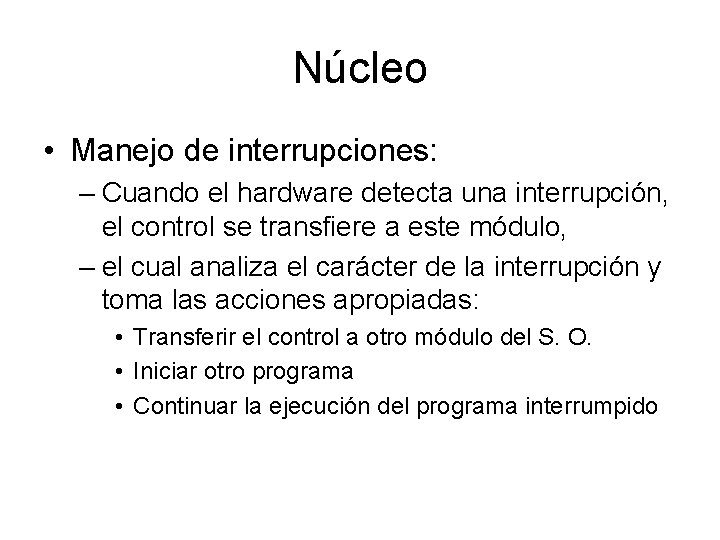 Núcleo

• Manejo de interrupciones:

– Cuando el hardware detecta una interrupción, el control se transfiere a este módulo,

– el cual analiza el carácter de la interrupción y toma las acciones apropiadas:

• Transferir el control a otro módulo del S. O.

• Iniciar otro programa

• Continuar la ejecución del programa interrumpido